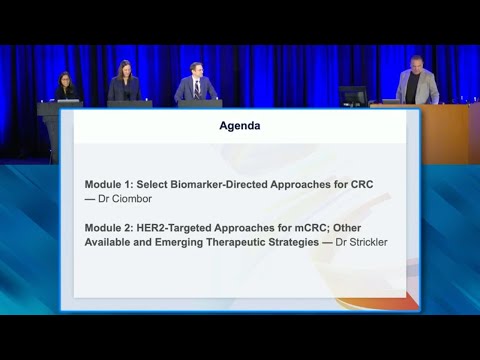 Agenda

Module 1: Select Biomarker-Directed Approaches for CRC — Dr Ciombor

Module 2: HER2-Targeted Approaches for mCRC; Other Available and Emerging Therapeutic Strategies — Dr Strickler